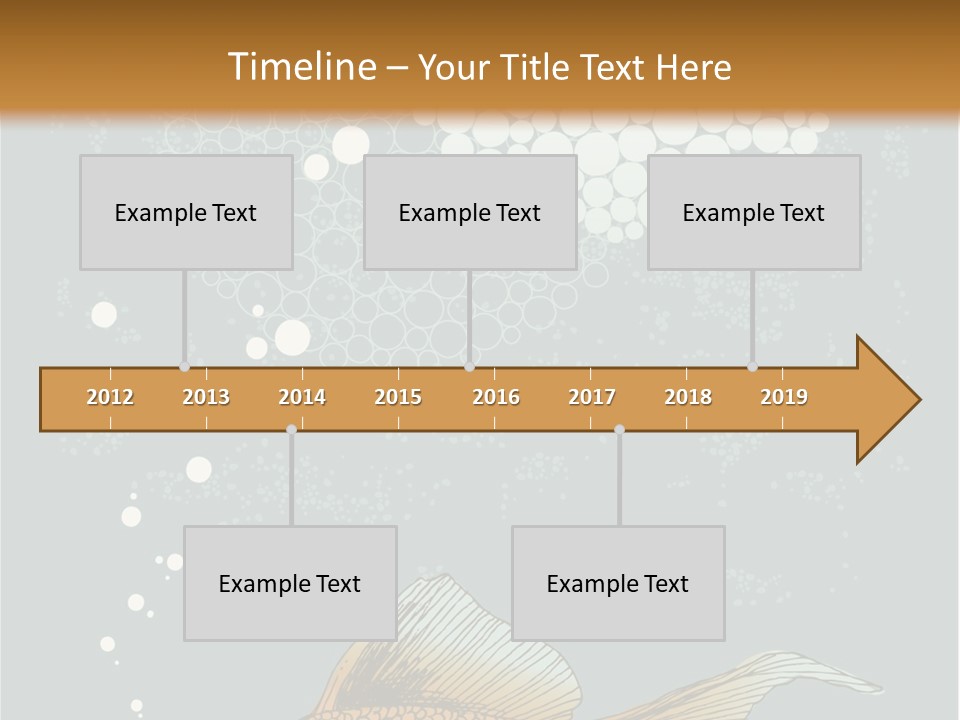 Timeline – Your Title Text Here

Example Text

Example Text

Example Text

2012 2013 2014 2015 2016 2017 2018 2019

Example Text

Example Text